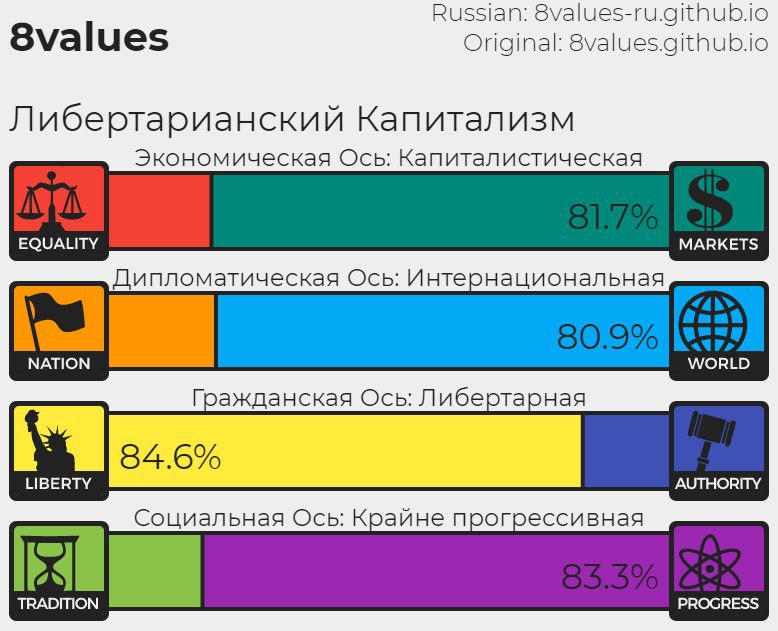 8values

Russian: 8values-ru.github.io
Original: 8values.github.io

Либертарианский Капитализм

Экономическая Ось: Капиталистическая

EQUALITY 81.7% MARKETS

Дипломатическая Ось: Интернациональная

NATION 80.9% WORLD

Гражданская Ось: Либертарная

LIBERTY 84.6% AUTHORITY

Социальная Ось: Крайне прогрессивная

TRADITION 83.3% PROGRESS